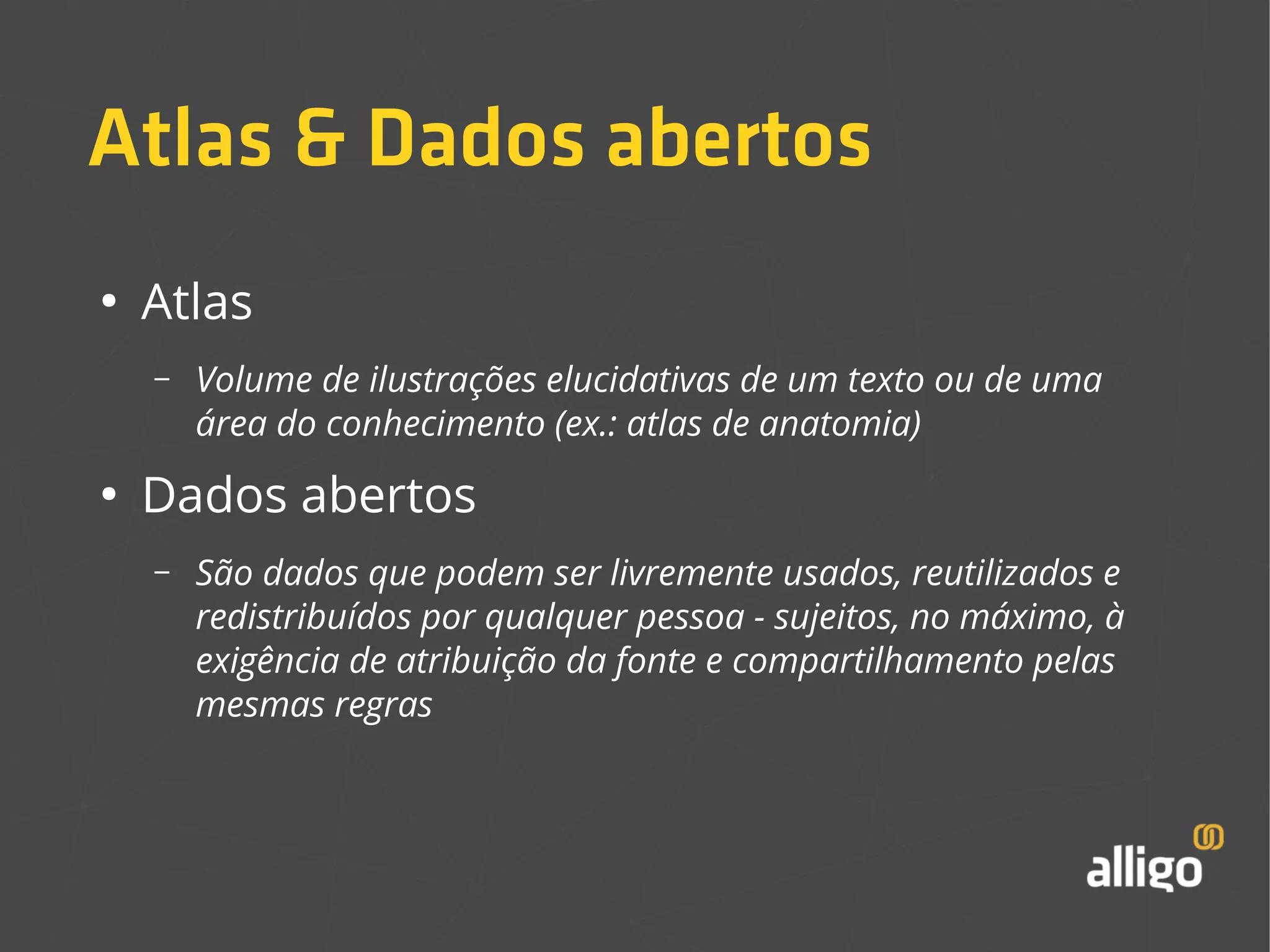 Atlas & Dados abertos

• Atlas

– Volume de ilustrações elucidativas de um texto ou de uma área do conhecimento (ex.: atlas de anatomia)

• Dados abertos

– São dados que podem ser livremente usados, reutilizados e redistribuídos por qualquer pessoa - sujeitos, no máximo, à exigência de atribuição da fonte e compartilhamento pelas mesmas regras

alligo